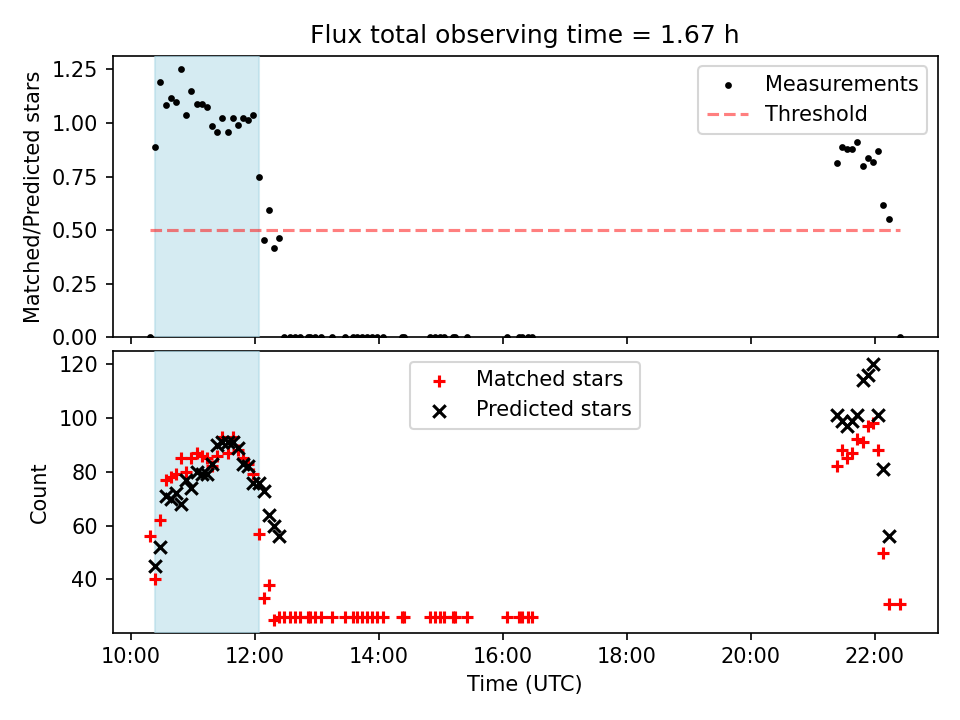 Flux total observing time = 1.67 h

Matched/Predicted stars

1.25
1.00
0.75
0.50
0.25
0.00

Measurements
Threshold

Count

120
100
80
60
40

Matched stars
Predicted stars

10:00
12:00
14:00
16:00
18:00
20:00
22:00

Time (UTC)